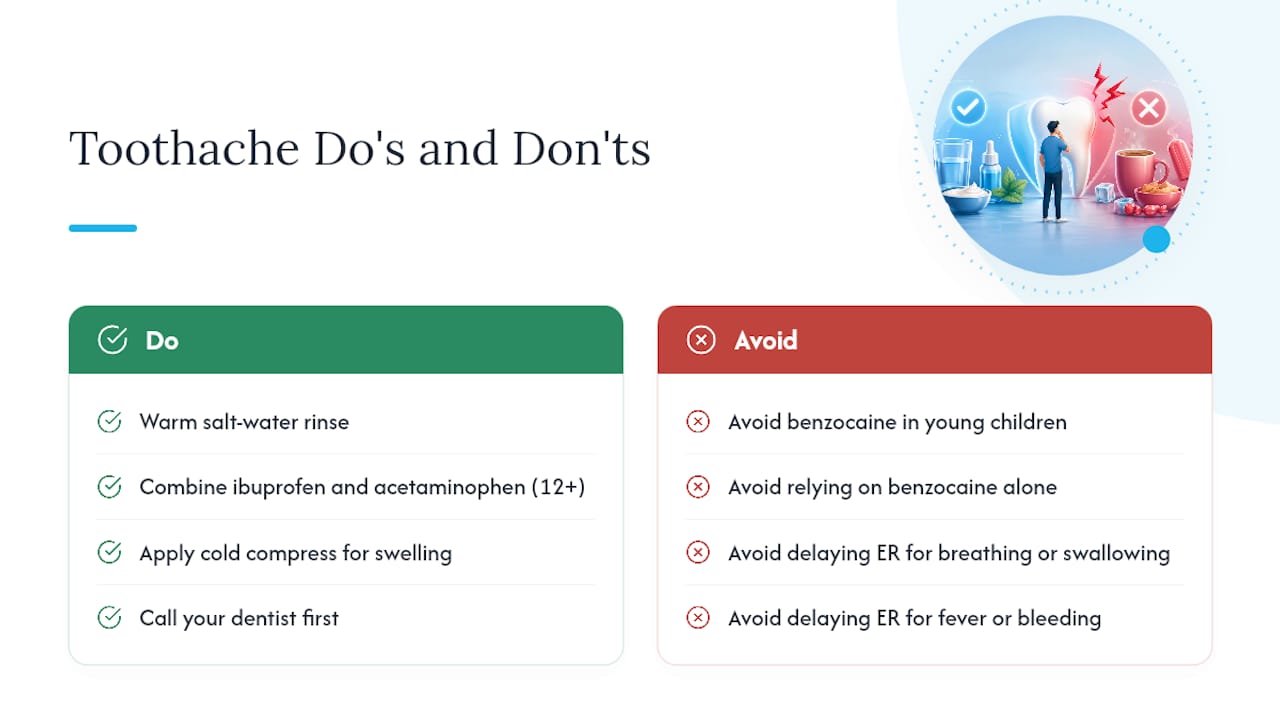 Toothache Do's and Don'ts

Do

Warm salt-water rinse

Combine ibuprofen and acetaminophen (12+)

Apply cold compress for swelling

Call your dentist first

Avoid

Avoid benzocaine in young children

Avoid relying on benzocaine alone

Avoid delaying ER for breathing or swallowing

Avoid delaying ER for fever or bleeding